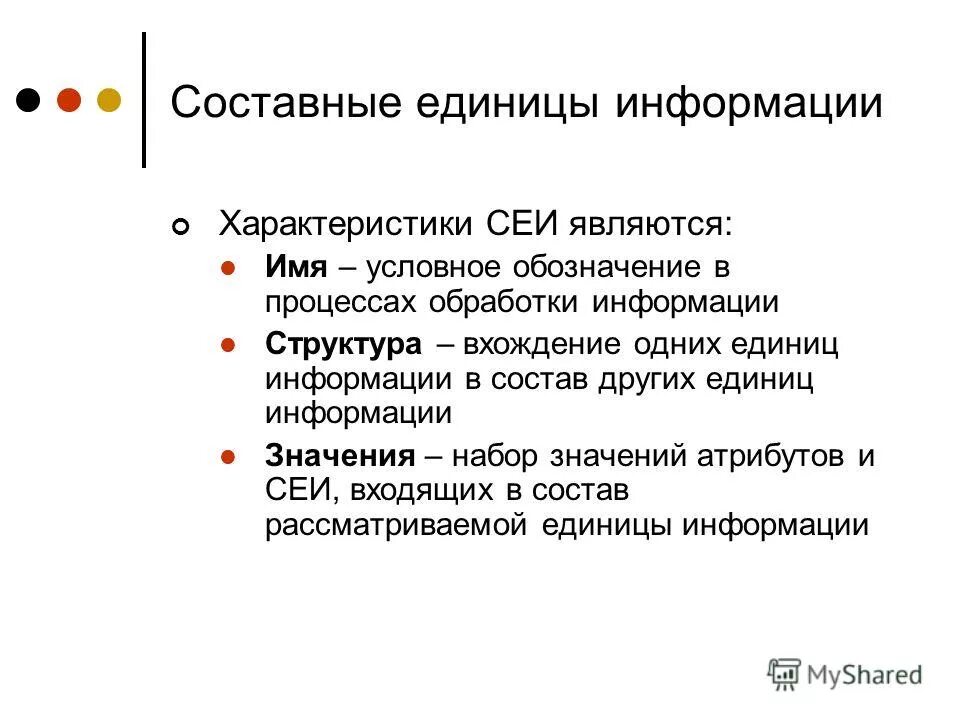 Составные единицы информации

Характеристики СЕИ являются:

Имя – условное обозначение в процессах обработки информации

Структура – вхождение одних единиц информации в состав других единиц информации

Значения – набор значений атрибутов и СЕИ, входящих в состав рассматриваемой единицы информации

MyShared